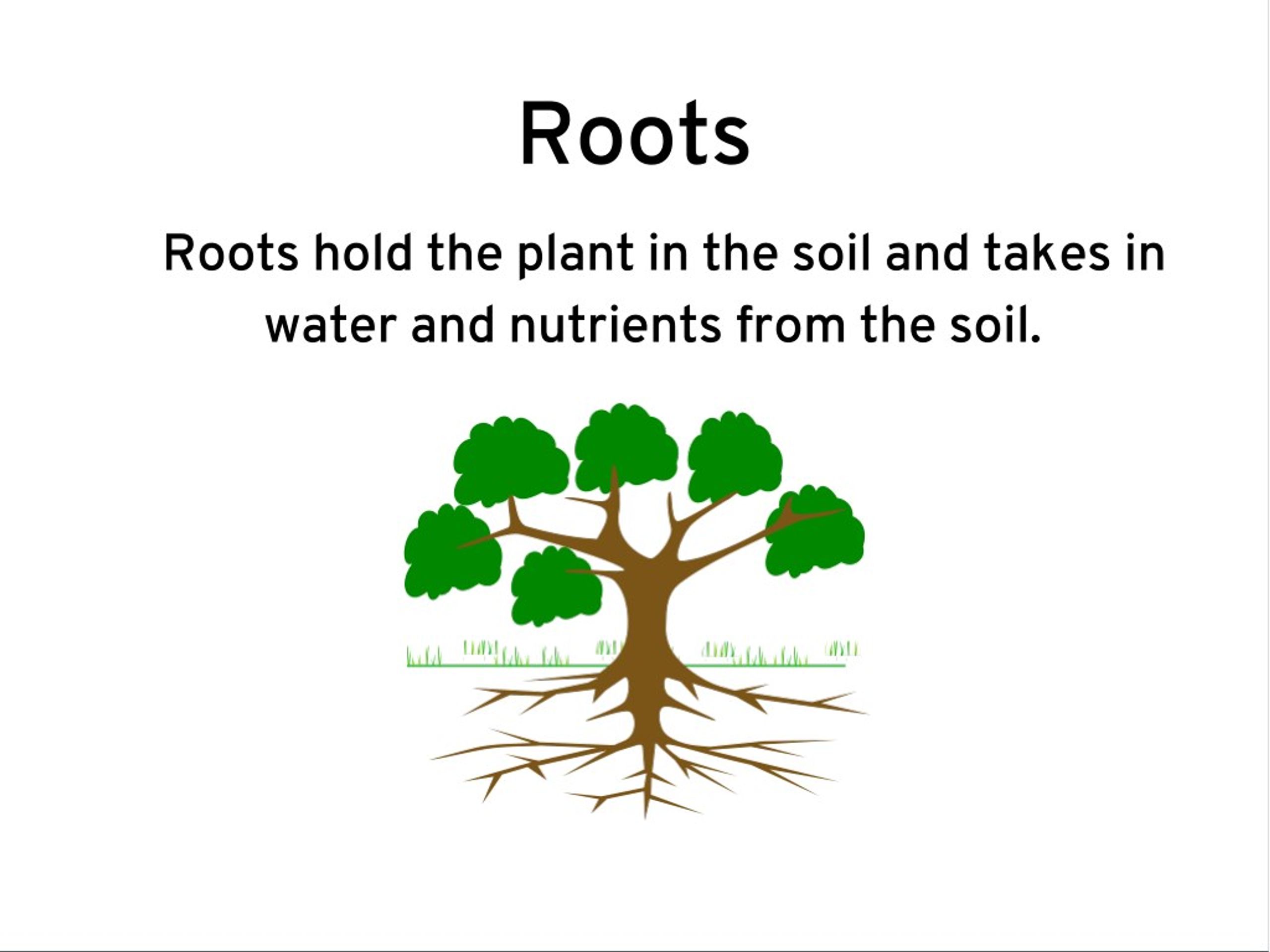 Roots

Roots hold the plant in the soil and takes in water and nutrients from the soil.